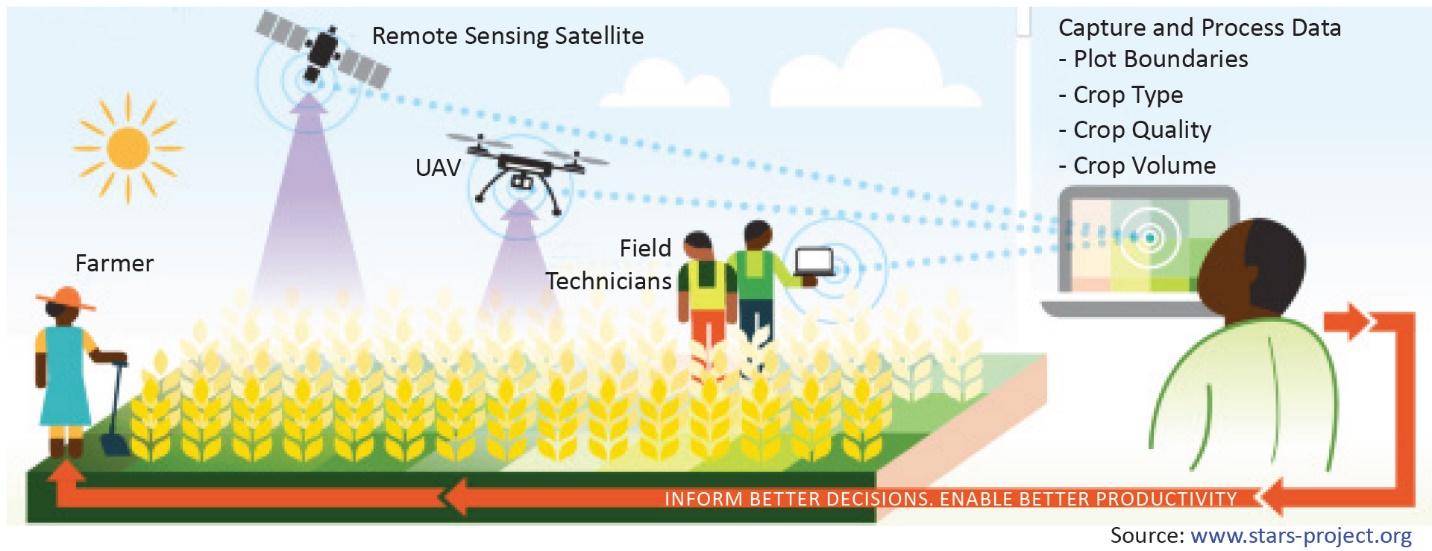 Remote Sensing Satellite

Capture and Process Data
- Plot Boundaries
- Crop Type
- Crop Quality
- Crop Volume

UAV

Farmer

Field Technicians

INFORM BETTER DECISIONS. ENABLE BETTER PRODUCTIVITY

Source: www.stars-project.org